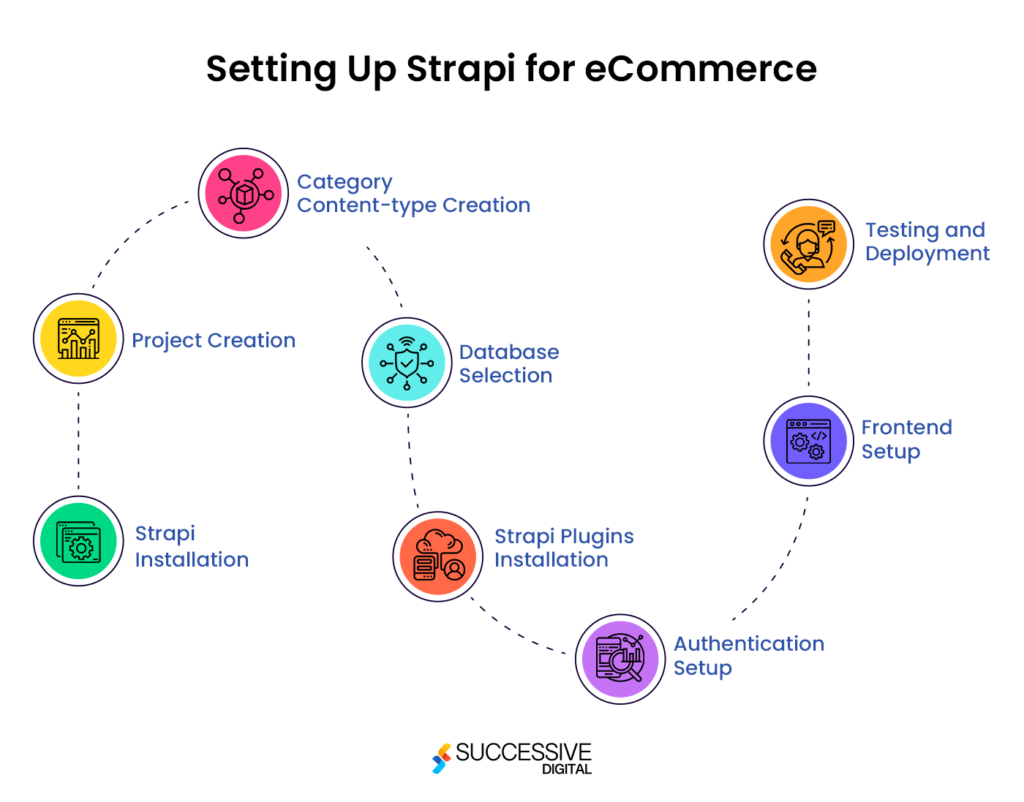 Setting Up Strapi for eCommerce

Strapi Installation

Project Creation

Category Content-type Creation

Database Selection

Strapi Plugins Installation

Authentication Setup

Frontend Setup

Testing and Deployment

SUCCESSIVE DIGITAL